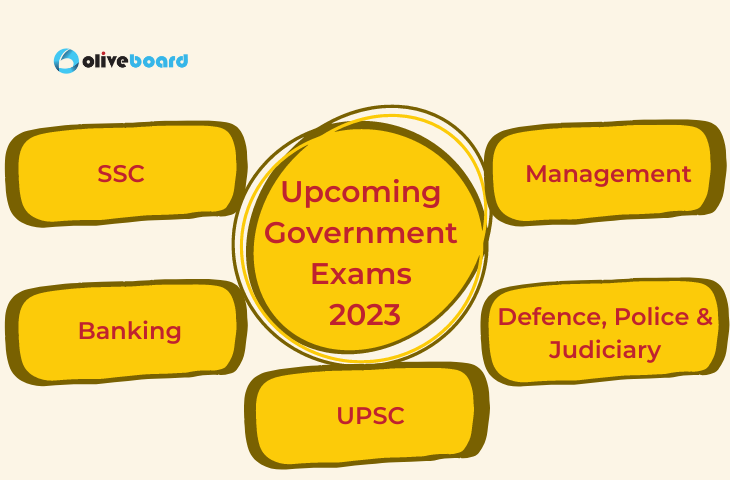 oliveboard

SSC

Upcoming Government Exams 2023

Management

Banking

Defence, Police & Judiciary

UPSC